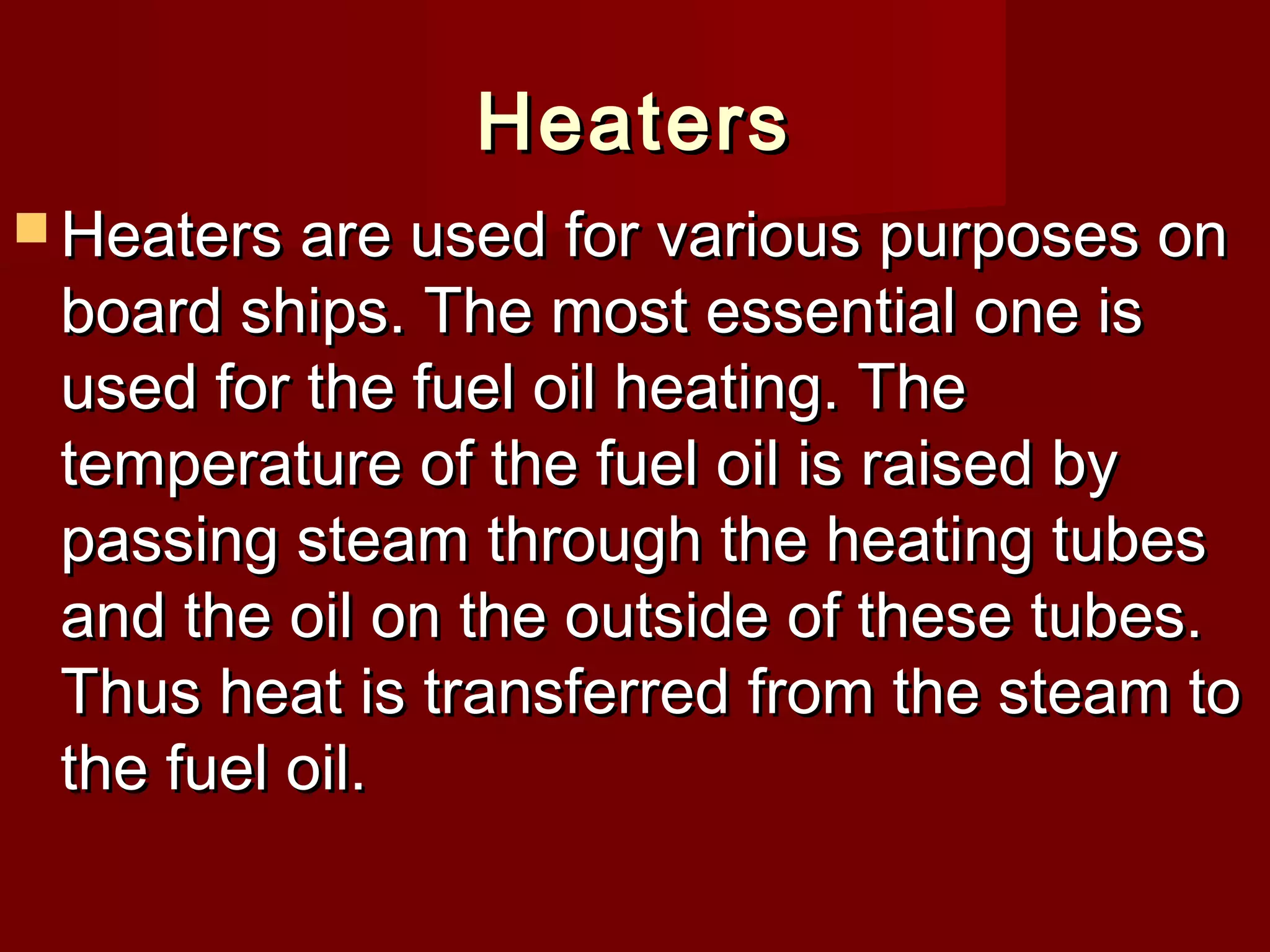 Heaters

Heaters are used for various purposes on board ships. The most essential one is used for the fuel oil heating. The temperature of the fuel oil is raised by passing steam through the heating tubes and the oil on the outside of these tubes. Thus heat is transferred from the steam to the fuel oil.